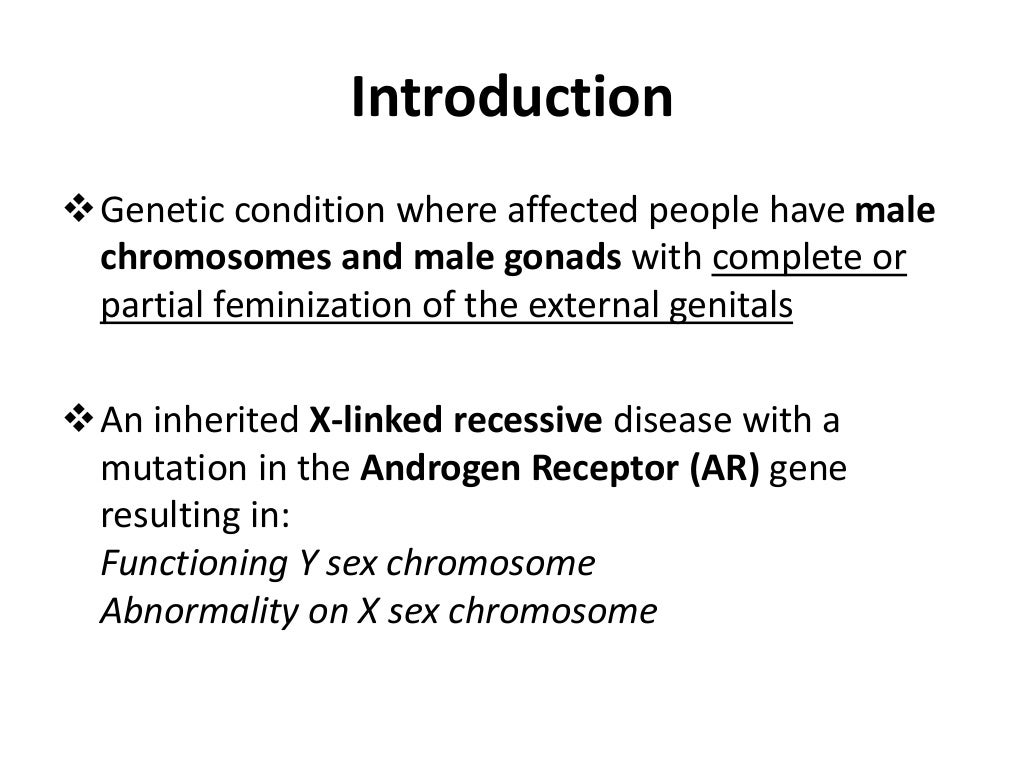 Introduction

❖ Genetic condition where affected people have male chromosomes and male gonads with complete or partial feminization of the external genitals

❖ An inherited X-linked recessive disease with a mutation in the Androgen Receptor (AR) gene resulting in:
Functioning Y sex chromosome
Abnormality on X sex chromosome